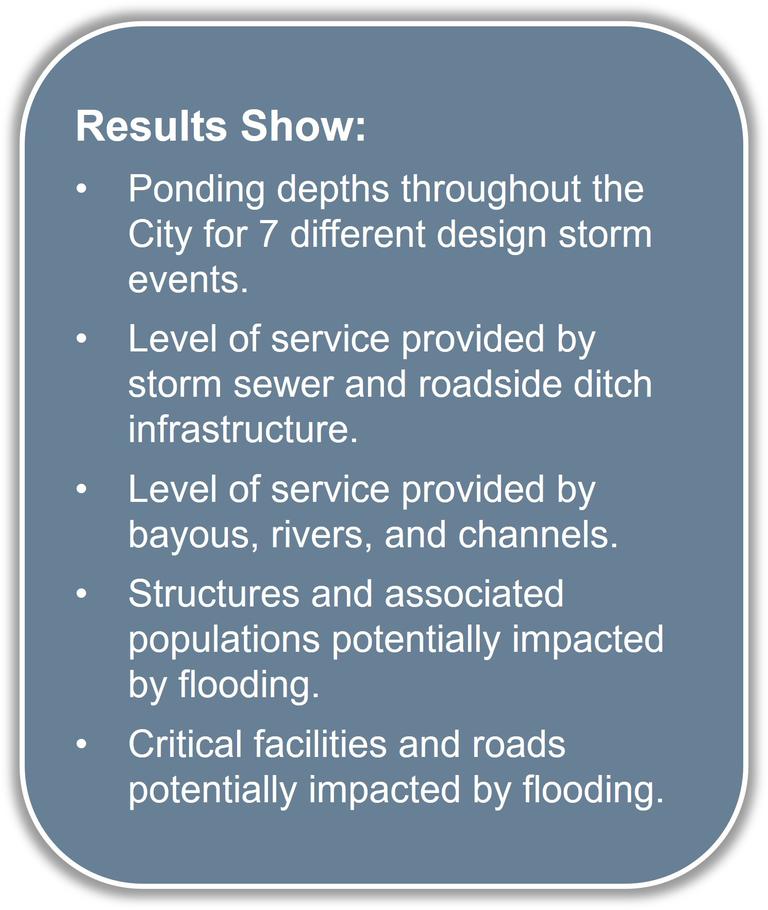 Results Show:

• Ponding depths throughout the City for 7 different design storm events.
• Level of service provided by storm sewer and roadside ditch infrastructure.
• Level of service provided by bayous, rivers, and channels.
• Structures and associated populations potentially impacted by flooding.
• Critical facilities and roads potentially impacted by flooding.